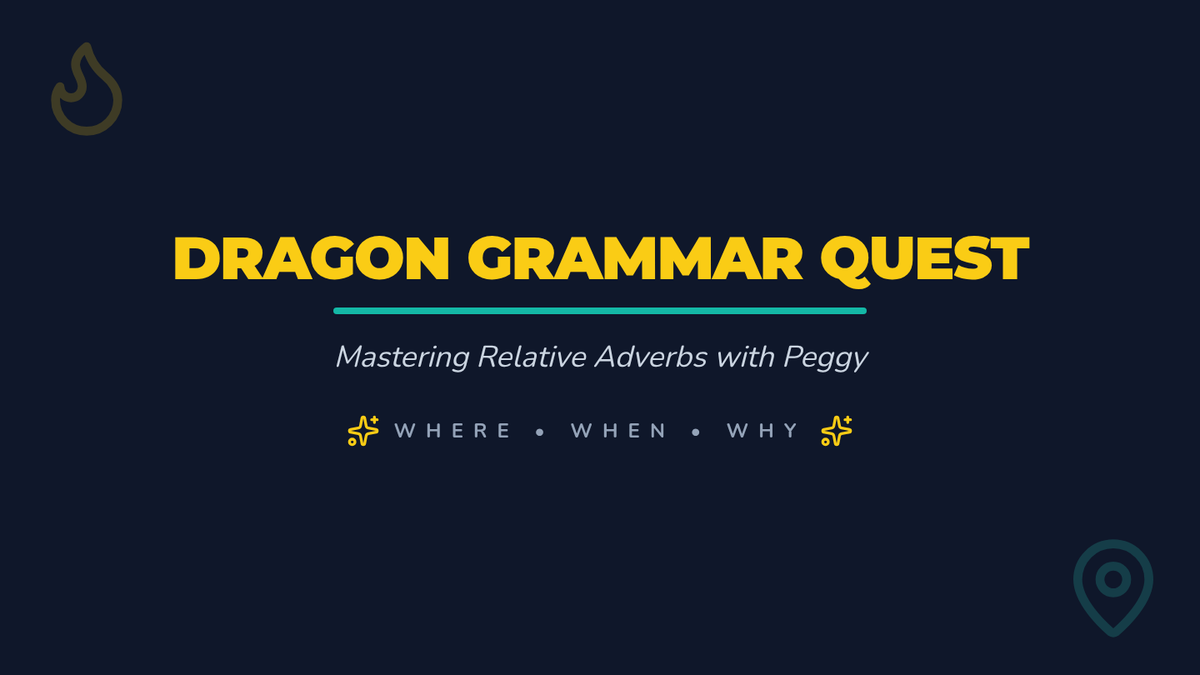 DRAGON GRAMMAR QUEST

Mastering Relative Adverbs with Peggy

WHERE • WHEN • WHY